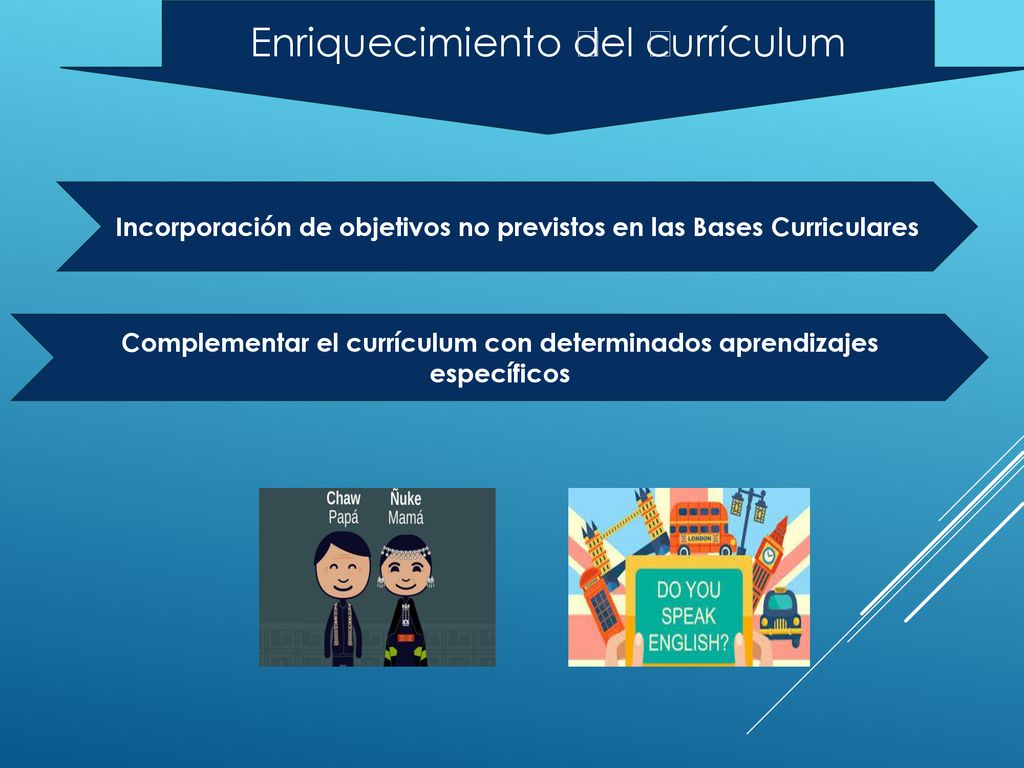 Enriquecimiento del currículum

Incorporación de objetivos no previstos en las Bases Curriculares

Complementar el currículum con determinados aprendizajes específicos

Chaw
Papá

Ñuke
Mamá

LONDON

DO YOU SPEAK ENGLISH?